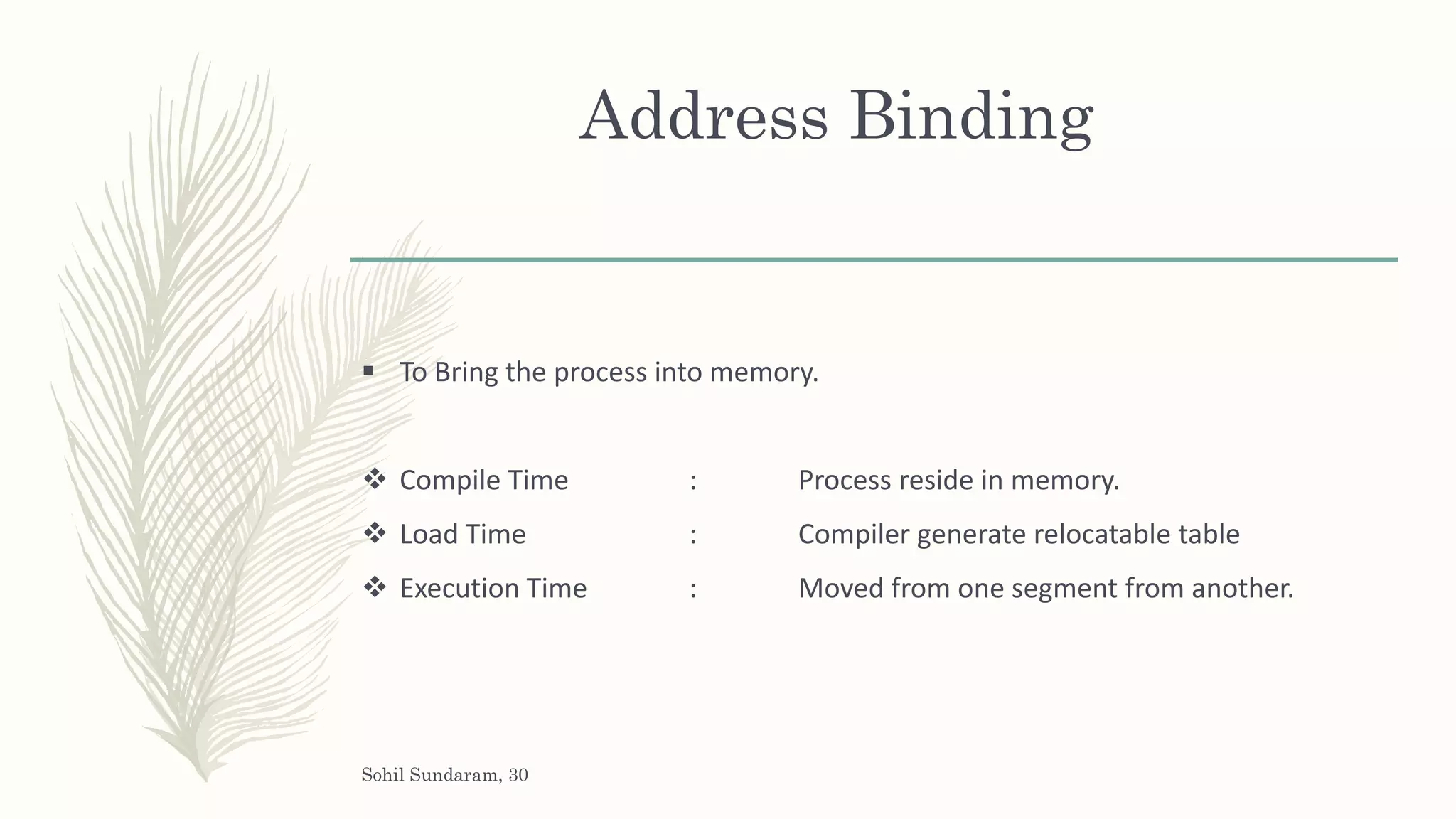 Address Binding

▪ To Bring the process into memory.

❖ Compile Time : Process reside in memory.
❖ Load Time : Compiler generate relocatable table
❖ Execution Time : Moved from one segment from another.

Sohil Sundaram, 30